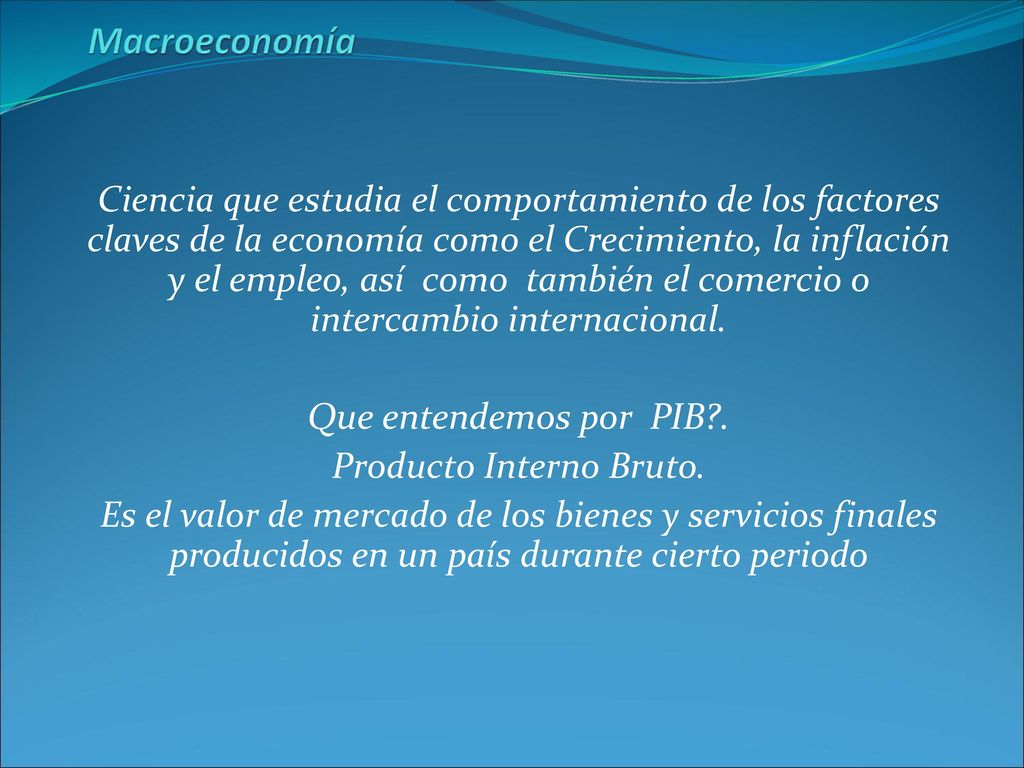 Macroeconomía

Ciencia que estudia el comportamiento de los factores claves de la economía como el Crecimiento, la inflación y el empleo, así como también el comercio o intercambio internacional.

Que entendemos por PIB?.
Producto Interno Bruto.
Es el valor de mercado de los bienes y servicios finales producidos en un país durante cierto periodo